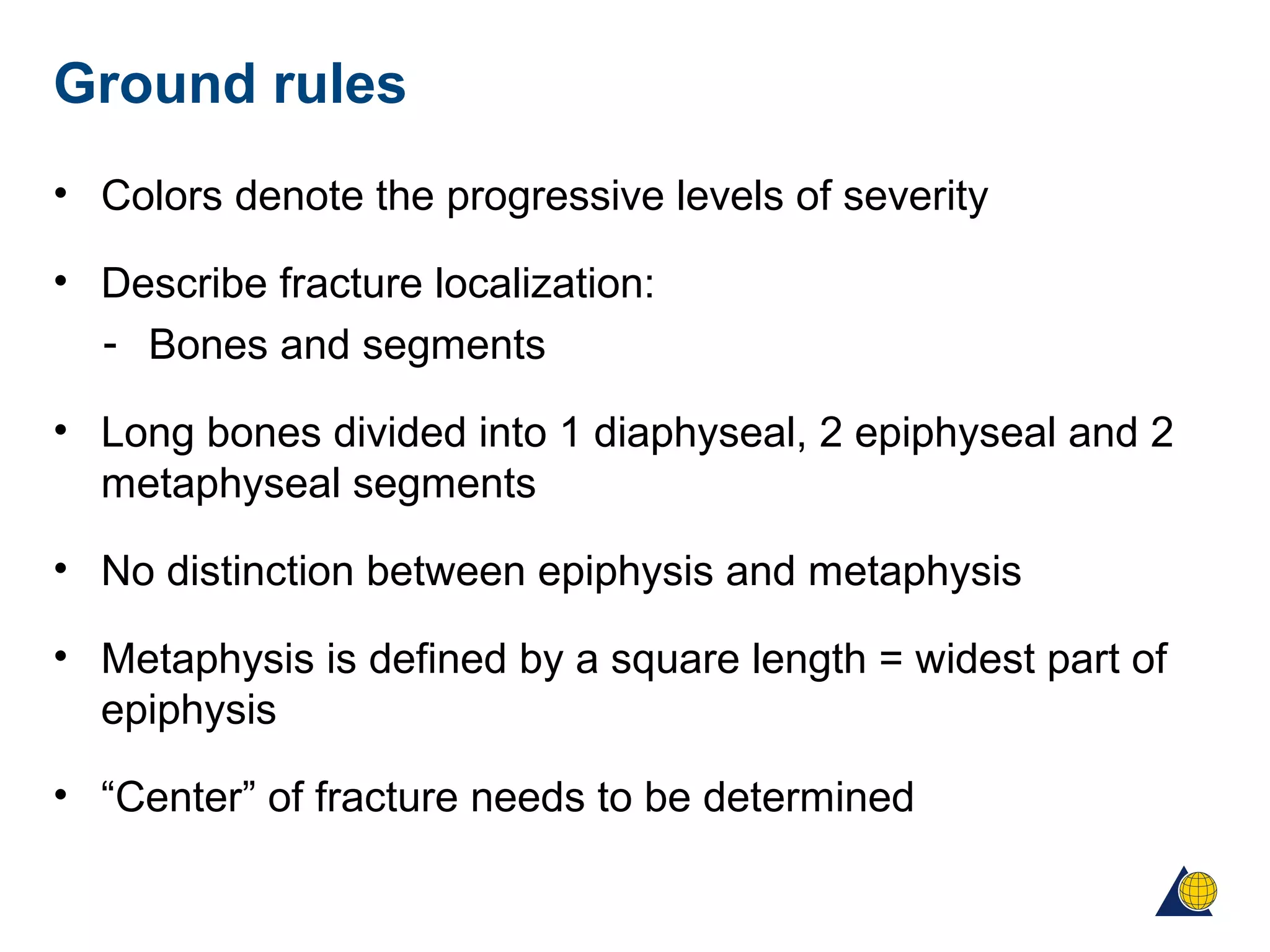 Ground rules

• Colors denote the progressive levels of severity

• Describe fracture localization:
- Bones and segments

• Long bones divided into 1 diaphyseal, 2 epiphyseal and 2 metaphyseal segments

• No distinction between epiphysis and metaphysis

• Metaphysis is defined by a square length = widest part of epiphysis

• “Center” of fracture needs to be determined